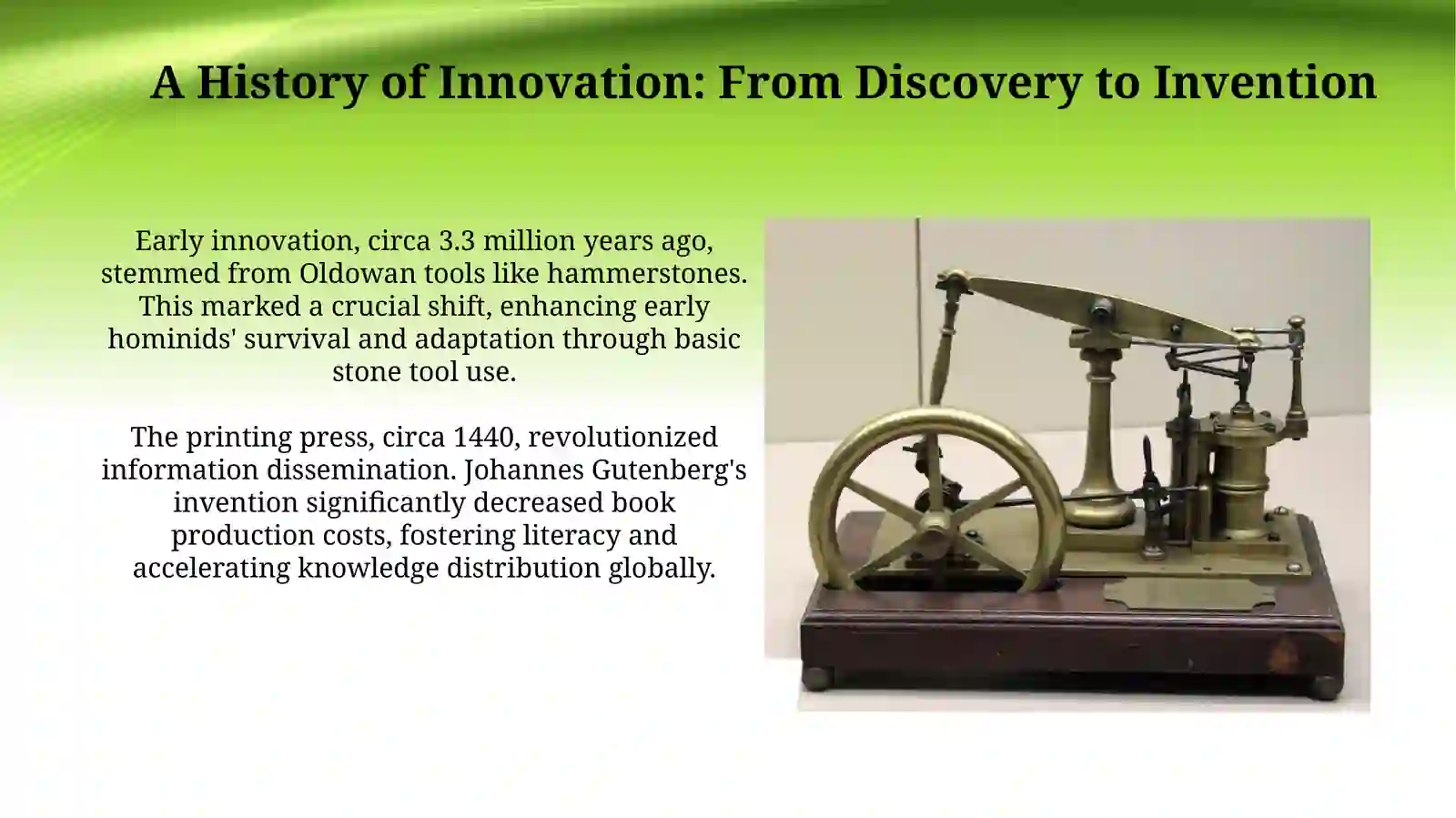 A History of Innovation: From Discovery to Invention

Early innovation, circa 3.3 million years ago, stemmed from Oldowan tools like hammerstones. This marked a crucial shift, enhancing early hominids' survival and adaptation through basic stone tool use.

The printing press, circa 1440, revolutionized information dissemination. Johannes Gutenberg's invention significantly decreased book production costs, fostering literacy and accelerating knowledge distribution globally.